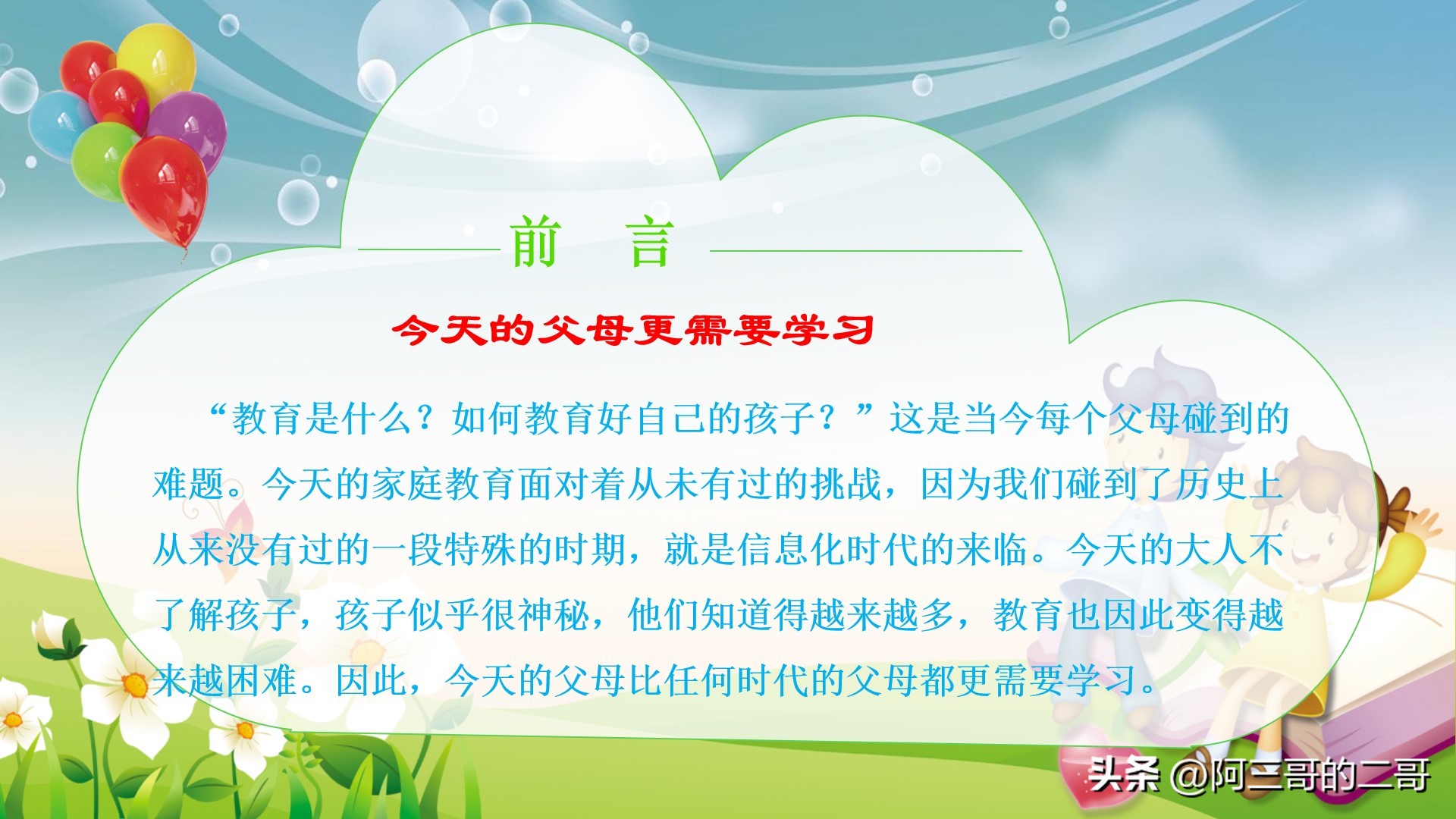 前　言

今天的父母更需要学习

“教育是什么？如何教育好自己的孩子？”这是当今每个父母碰到的难题。今天的家庭教育面对着从未有过的挑战，因为我们碰到了历史上从来没有过的一段特殊的时期，就是信息化时代的来临。今天的大人不了解孩子，孩子似乎很神秘，他们知道得越来越多，教育也因此变得越来越困难。因此，今天的父母比任何时代的父母都更需要学习。

头条 @阿三哥的二哥